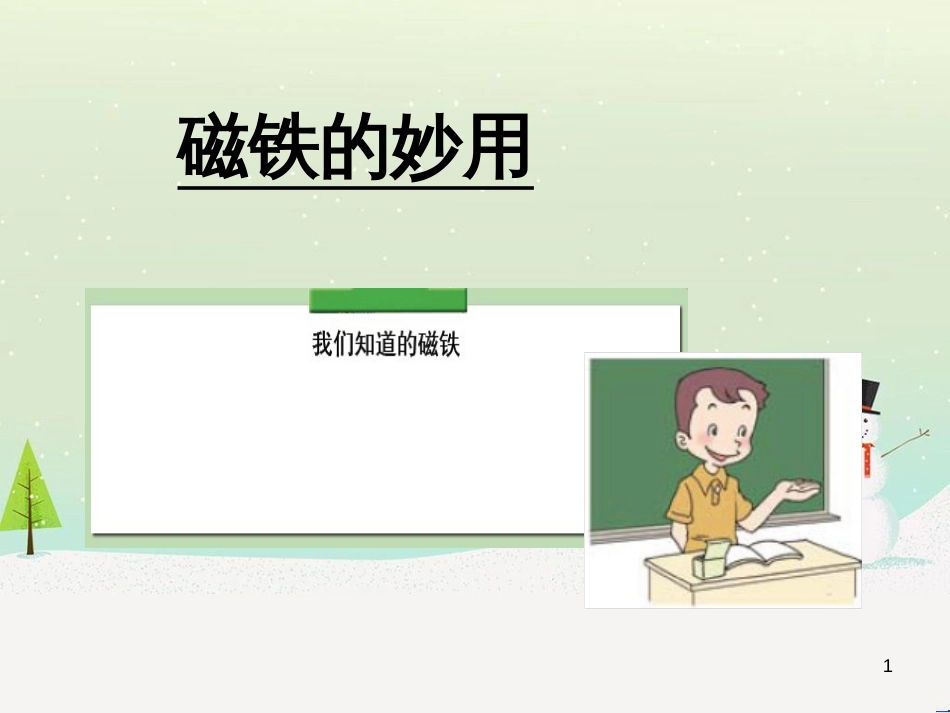 磁铁的妙用

我们知道的磁铁

1